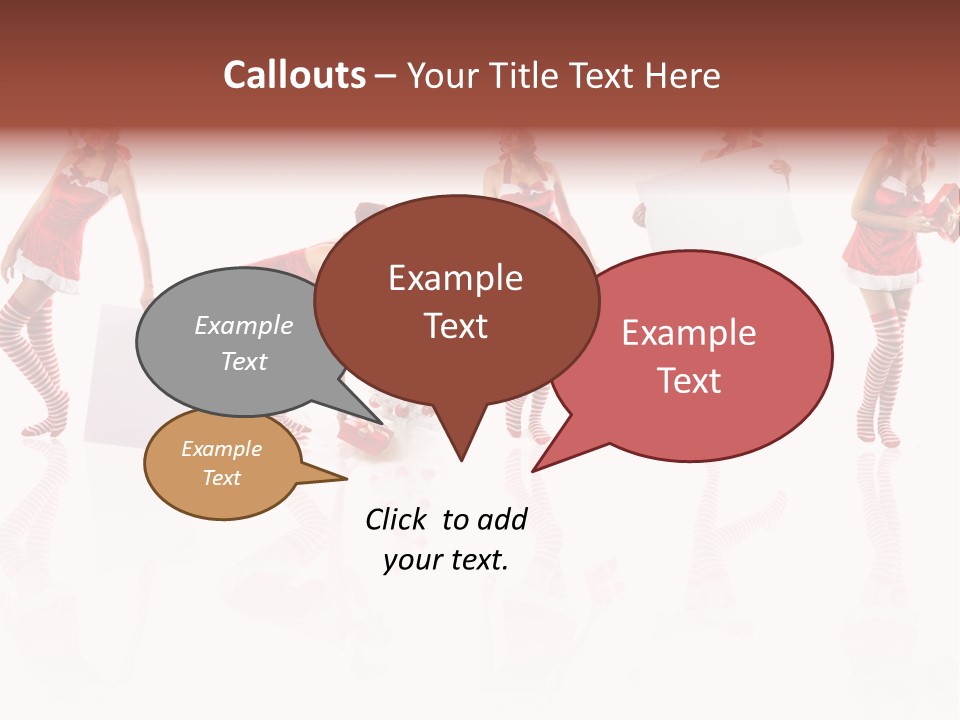 Callouts – Your Title Text Here

Example Text

Example Text

Example Text

Example Text

Click to add your text.